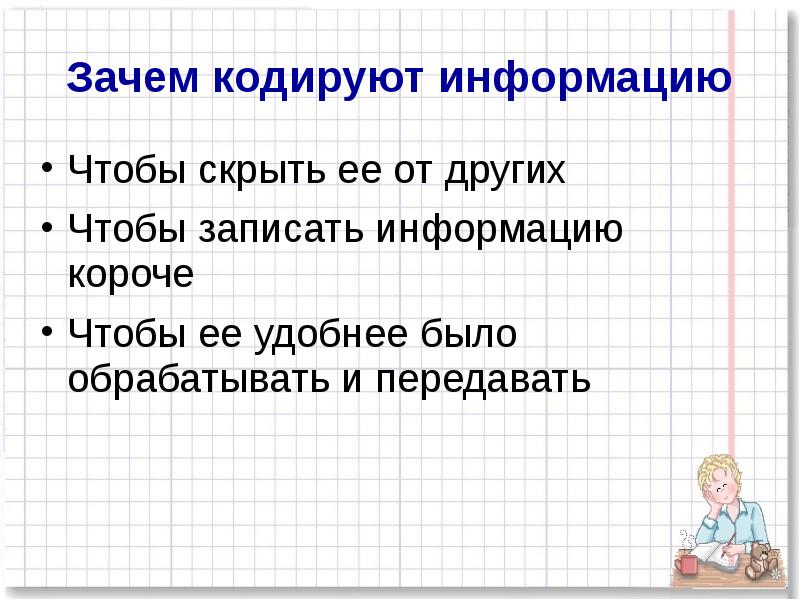 Зачем кодируют информацию

• Чтобы скрыть ее от других
• Чтобы записать информацию короче
• Чтобы ее удобнее было обрабатывать и передавать